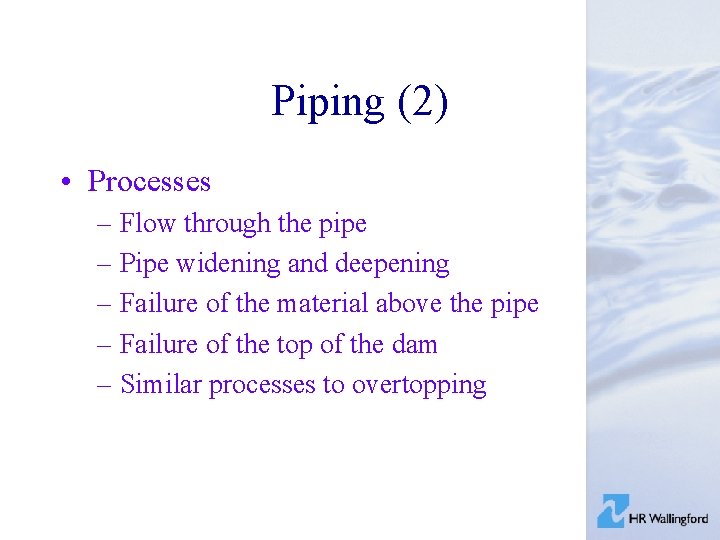 Piping (2)

• Processes
– Flow through the pipe
– Pipe widening and deepening
– Failure of the material above the pipe
– Failure of the top of the dam
– Similar processes to overtopping

HR Wallingford